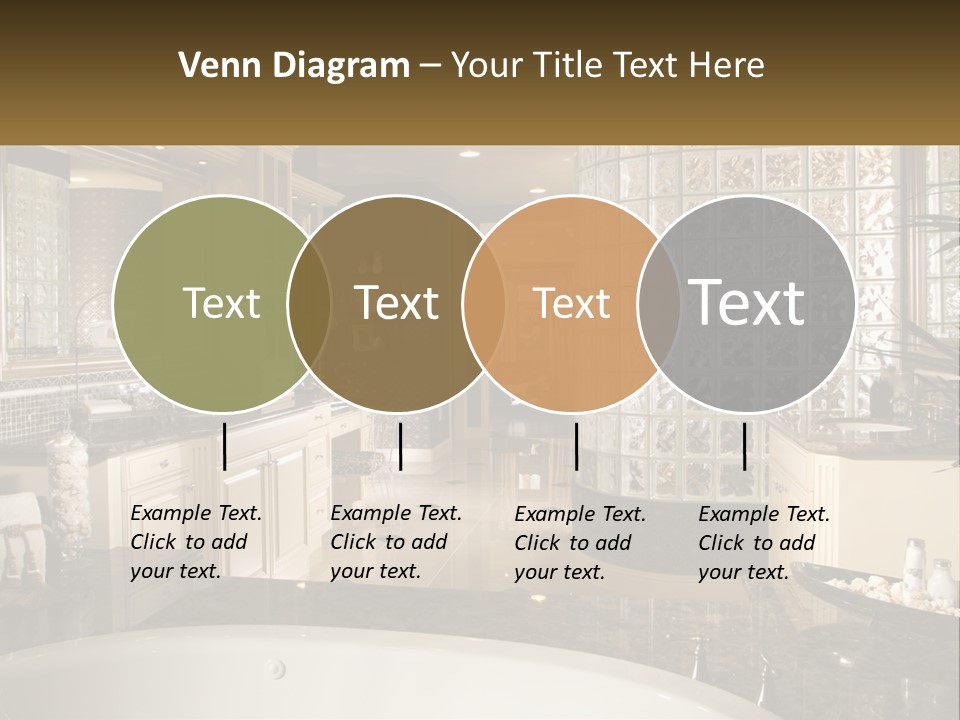 Venn Diagram – Your Title Text Here

Text

Text

Text

Text

Example Text. Click to add your text.

Example Text. Click to add your text.

Example Text. Click to add your text.

Example Text. Click to add your text.